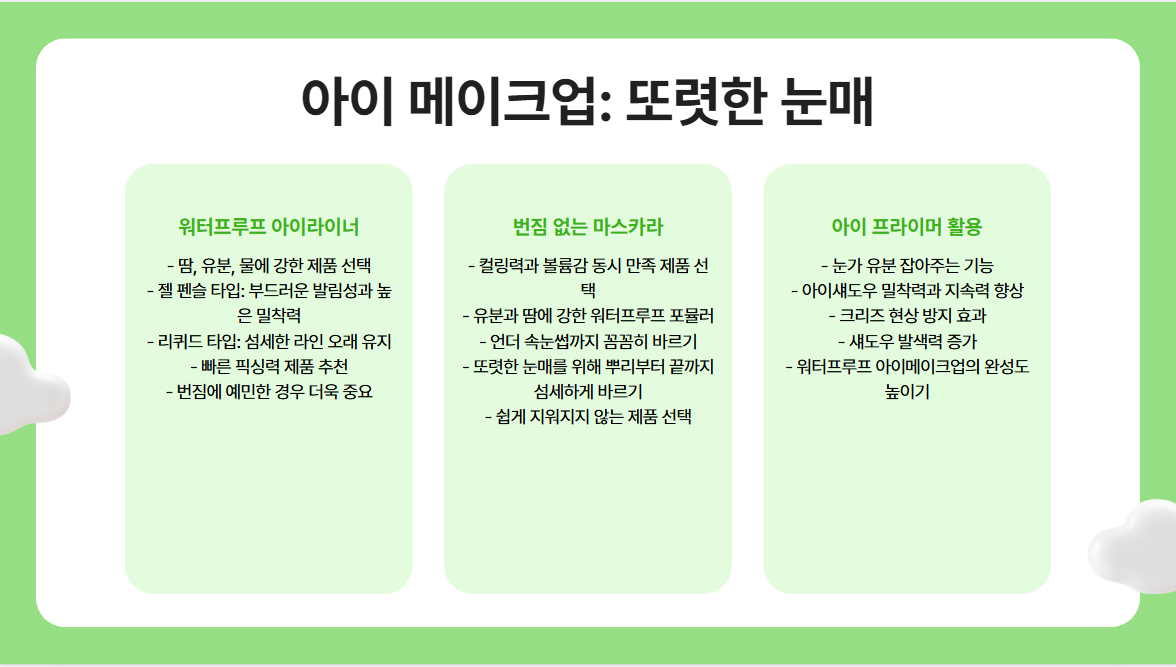 아이 메이크업: 또렷한 눈매

워터프루프 아이라이너

- 땀, 유분, 물에 강한 제품 선택
- 젤 펜슬 타입: 부드러운 발림성과 높은 밀착력
- 리퀴드 타입: 섬세한 라인 오래 유지
- 빠른 픽싱력 제품 추천
- 번짐에 예민한 경우 더욱 중요

번짐 없는 마스카라

- 컬링력과 볼륨감 동시 만족 제품 선택
- 유분과 땀에 강한 워터프루프 포뮬러
- 언더 속눈썹까지 꼼꼼히 바르기
- 또렷한 눈매를 위해 뿌리부터 끝까지 섬세하게 바르기
- 쉽게 지워지지 않는 제품 선택

아이 프라이머 활용

- 눈가 유분 잡아주는 기능
- 아이섀도우 밀착력과 지속력 향상
- 크리즈 현상 방지 효과
- 섀도우 발색력 증가
- 워터프루프 아이메이크업의 완성도 높이기